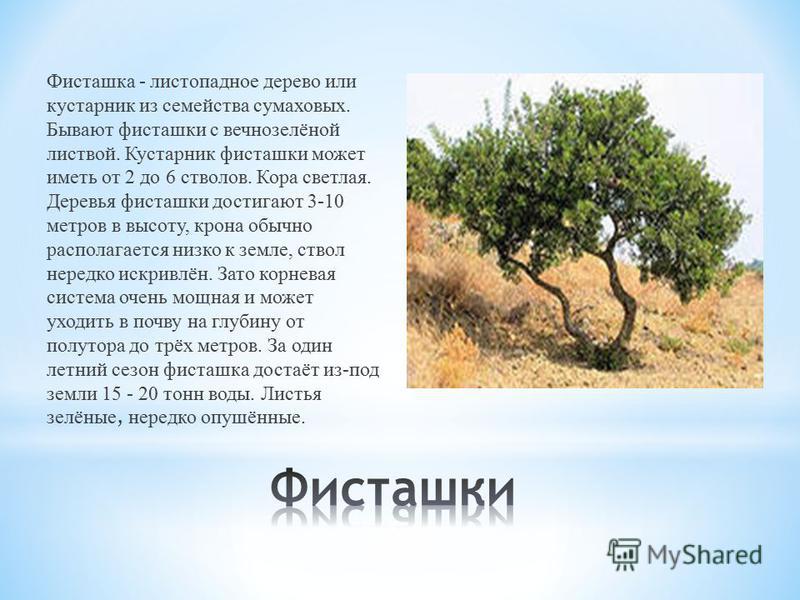 Фисташка - листопадное дерево или кустарник из семейства сумаховых. Бывают фисташки с вечнозелёной листвой. Кустарник фисташки может иметь от 2 до 6 стволов. Кора светлая. Деревья фисташки достигают 3-10 метров в высоту, крона обычно располагается низко к земле, ствол нередко искривлён. Зато корневая система очень мощная и может уходить в почву на глубину от полутора до трёх метров. За один летний сезон фисташка достаёт из-под земли 15 - 20 тонн воды. Листья зелёные, нередко опушённые.

Фисташки

MyShared